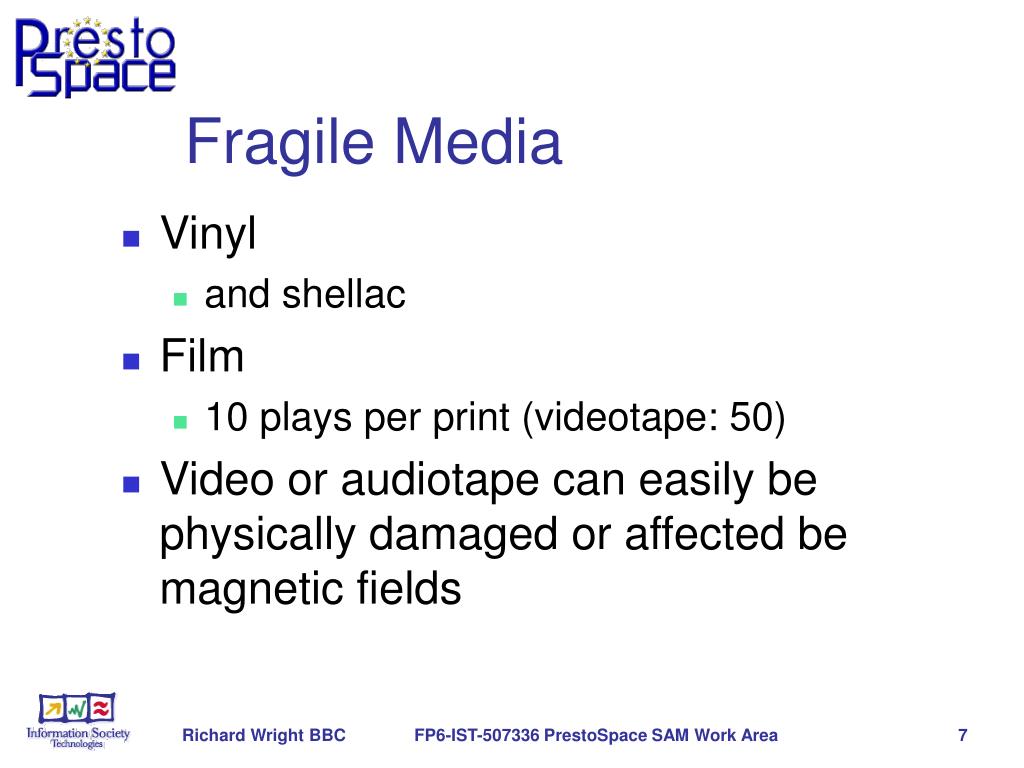 Presto Space

Fragile Media

- Vinyl
  - and shellac
- Film
  - 10 plays per print (videotape: 50)
- Video or audiotape can easily be physically damaged or affected be magnetic fields

Information Society Technologies

Richard Wright BBC

FP6-IST-507336 PrestoSpace SAM Work Area

7